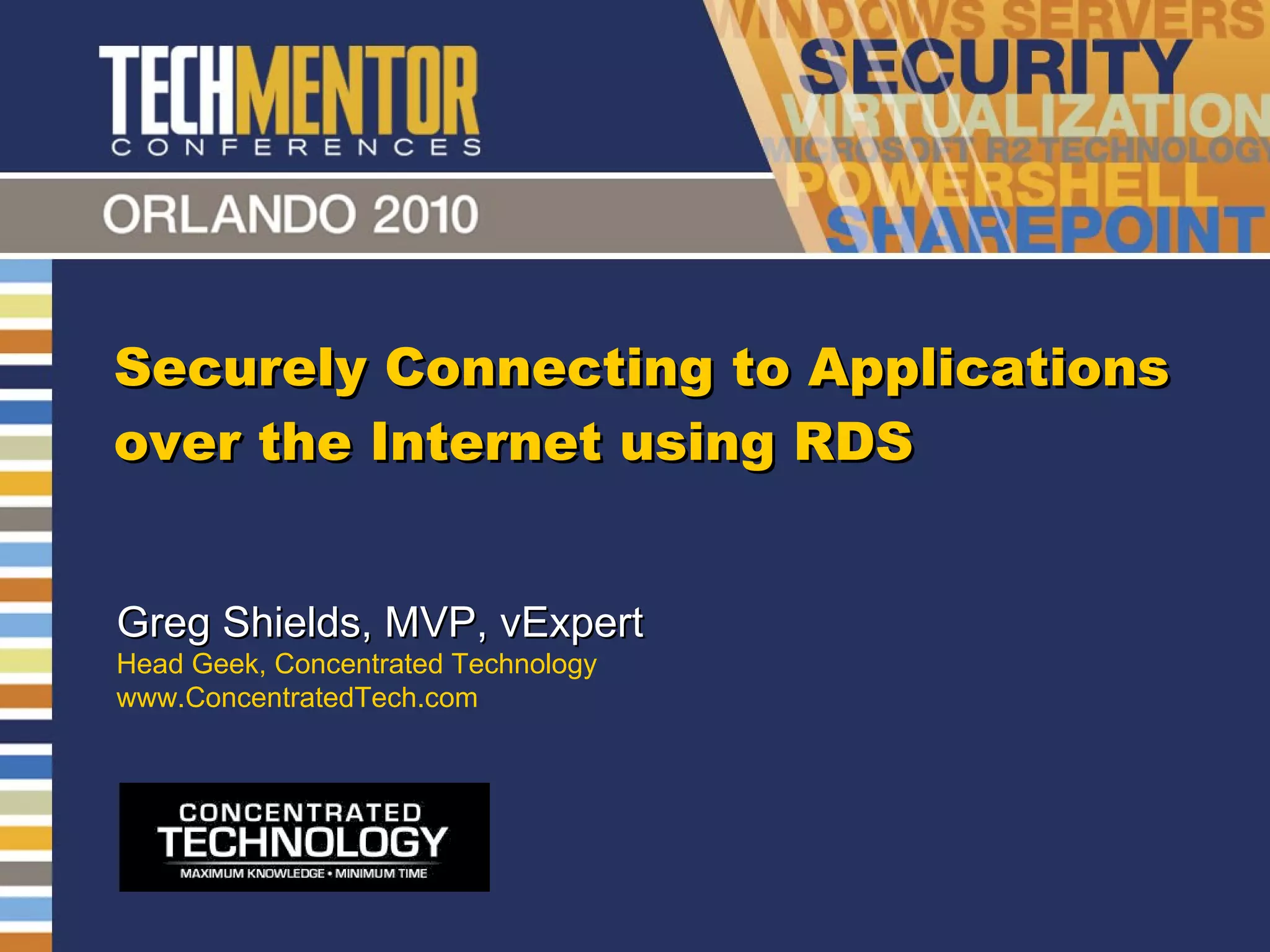 TECHMENTOR
CONFERENCES

ORLANDO 2010

WINDOWS SERVERS
SECURITY
VIRTUALIZATION
MICROSOFT R2 TECHNOLOGY
POWERSHELL
SHAREPOINT

Securely Connecting to Applications over the Internet using RDS

Greg Shields, MVP, vExpert
Head Geek, Concentrated Technology
www.ConcentratedTech.com

CONCENTRATED
TECHNOLOGY
MAXIMUM KNOWLEDGE • MINIMUM TIME